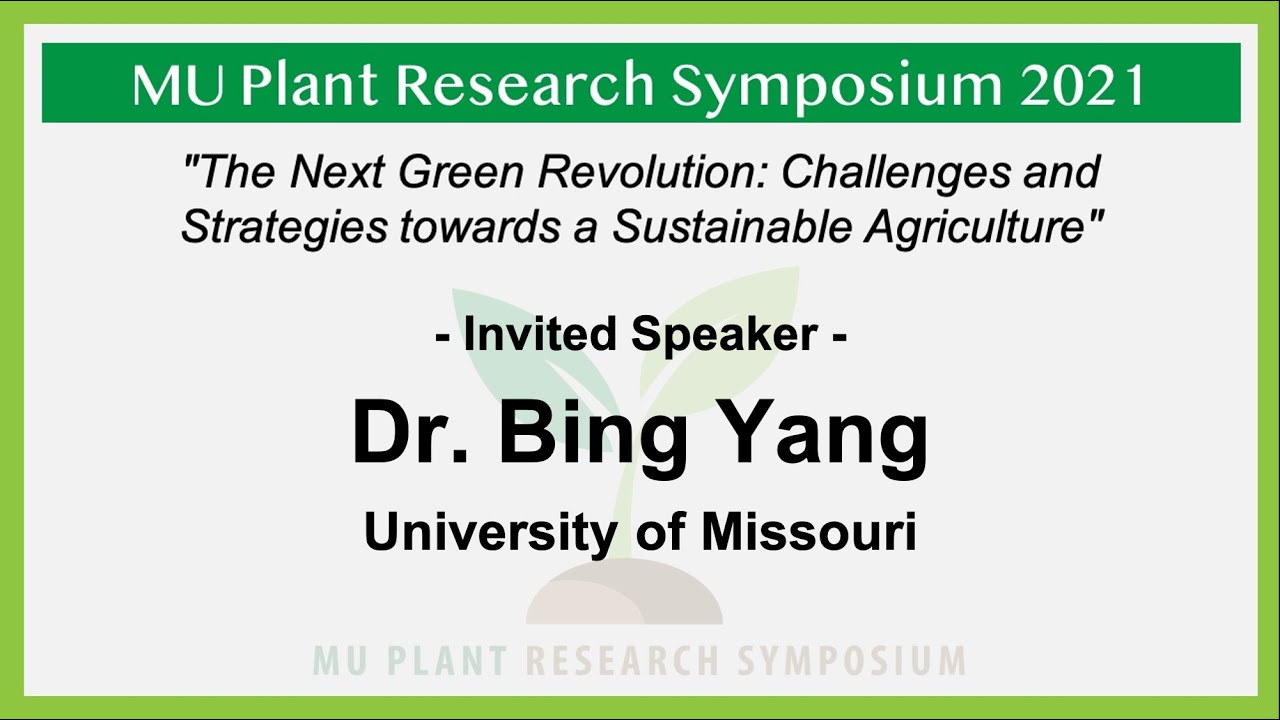 MU Plant Research Symposium 2021

"The Next Green Revolution: Challenges and Strategies towards a Sustainable Agriculture"

- Invited Speaker -

Dr. Bing Yang

University of Missouri

MU PLANT RESEARCH SYMPOSIUM